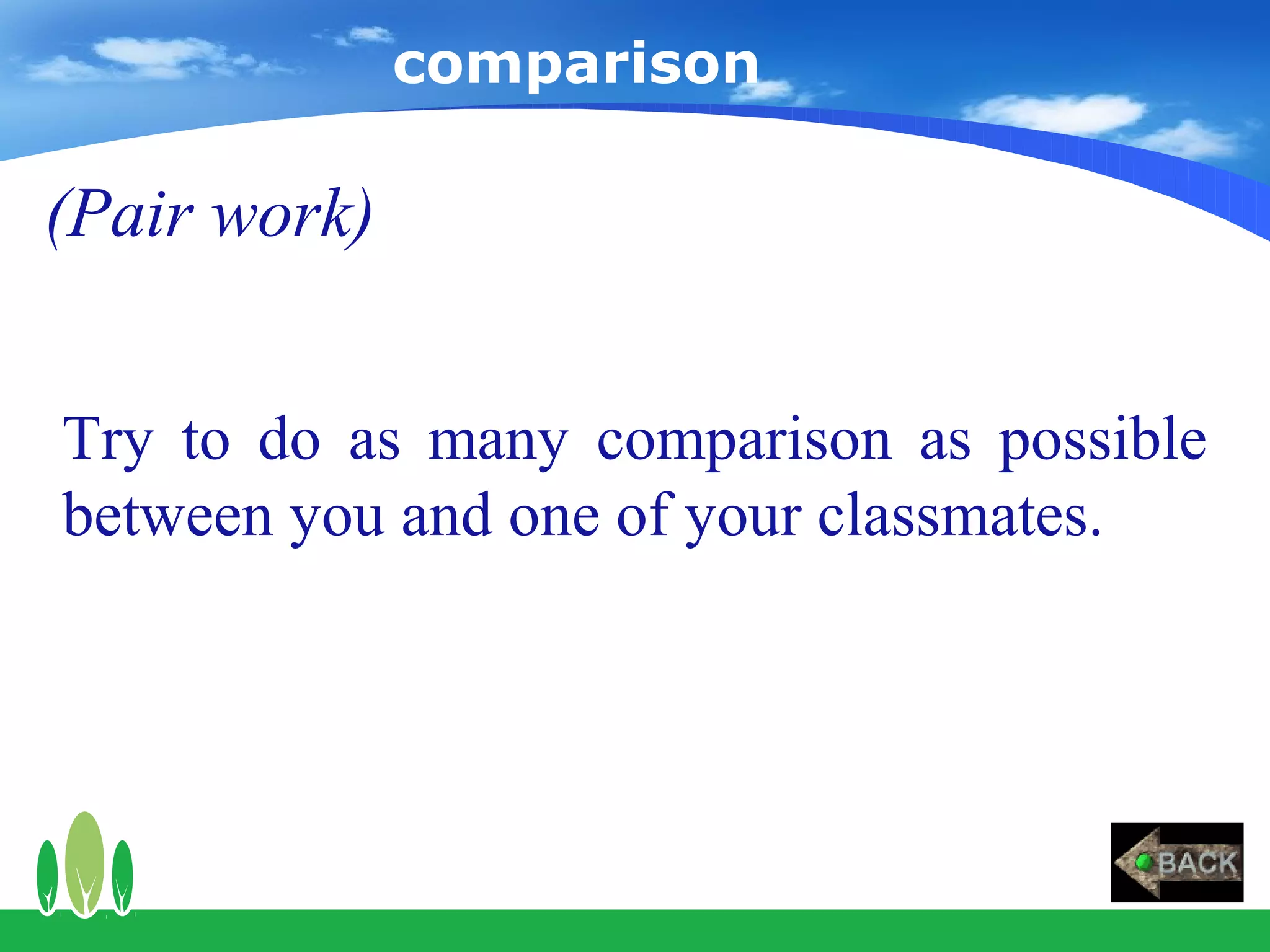 comparison

(Pair work)

Try to do as many comparison as possible between you and one of your classmates.

BACK